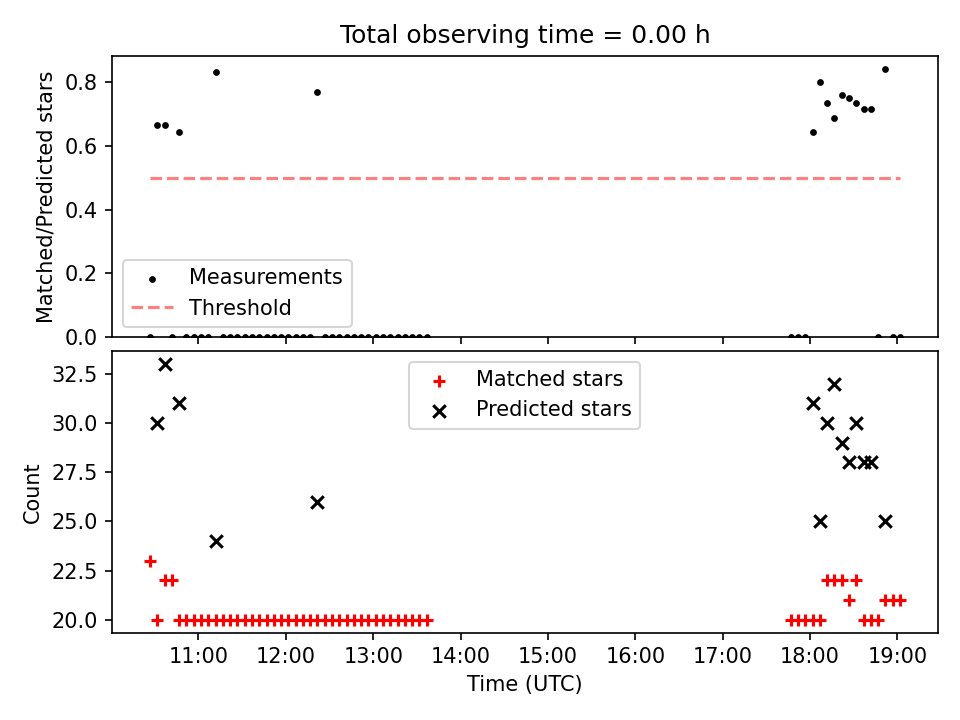 Total observing time = 0.00 h

Matched/Predicted stars

0.8
0.6
0.4
0.2
0.0

Measurements
Threshold

Count

32.5
30.0
27.5
25.0
22.5
20.0

Matched stars
Predicted stars

11:00 12:00 13:00 14:00 15:00 16:00 17:00 18:00 19:00

Time (UTC)